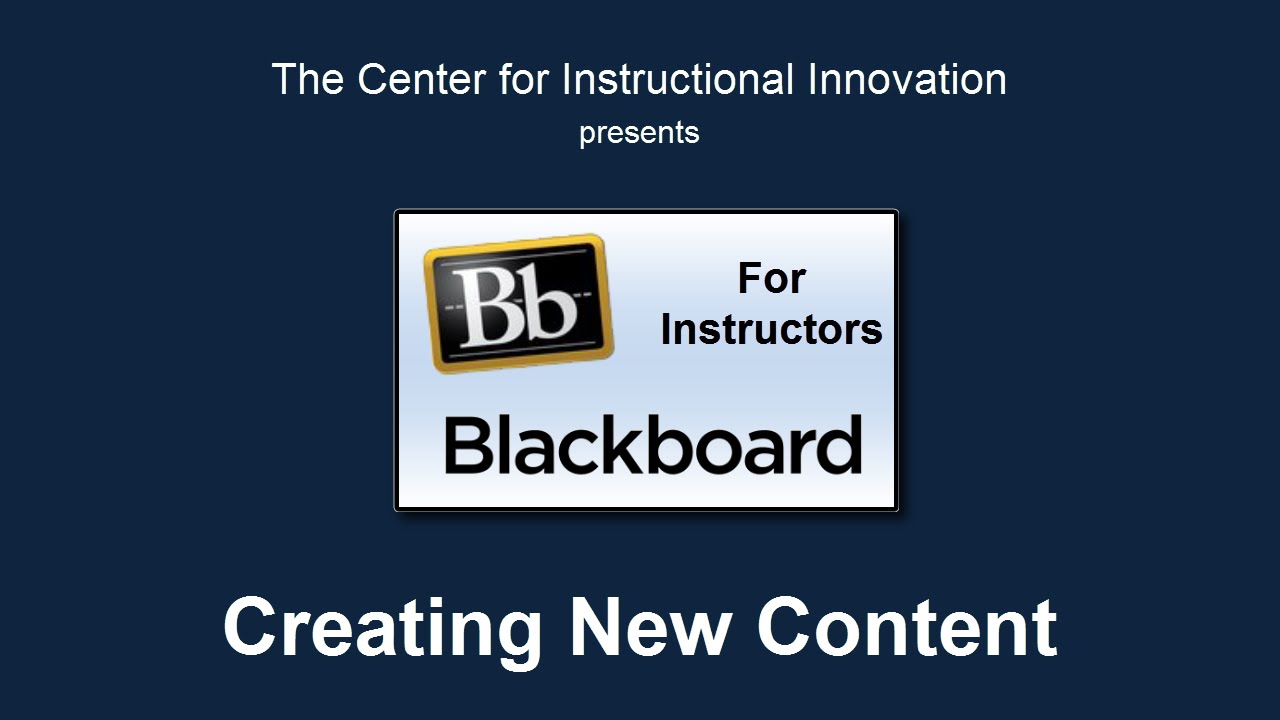 The Center for Instructional Innovation
presents

Bb

For Instructors

Blackboard

Creating New Content